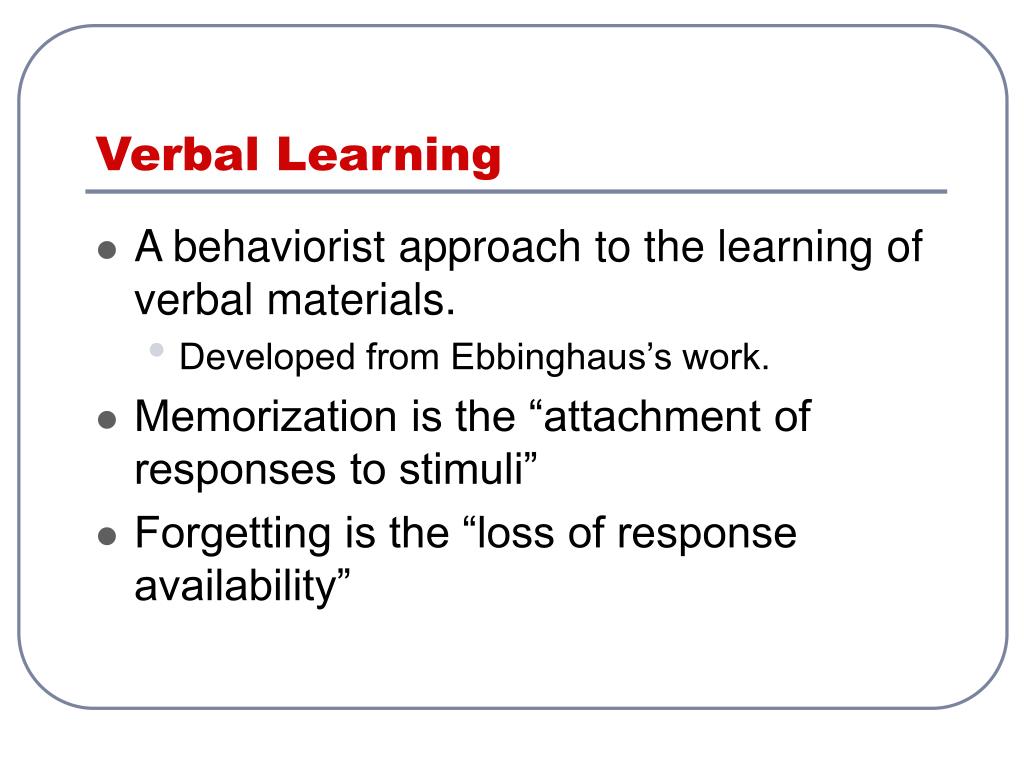 Verbal Learning

- A behaviorist approach to the learning of verbal materials.
  - Developed from Ebbinghaus’s work.
- Memorization is the “attachment of responses to stimuli”
- Forgetting is the “loss of response availability”